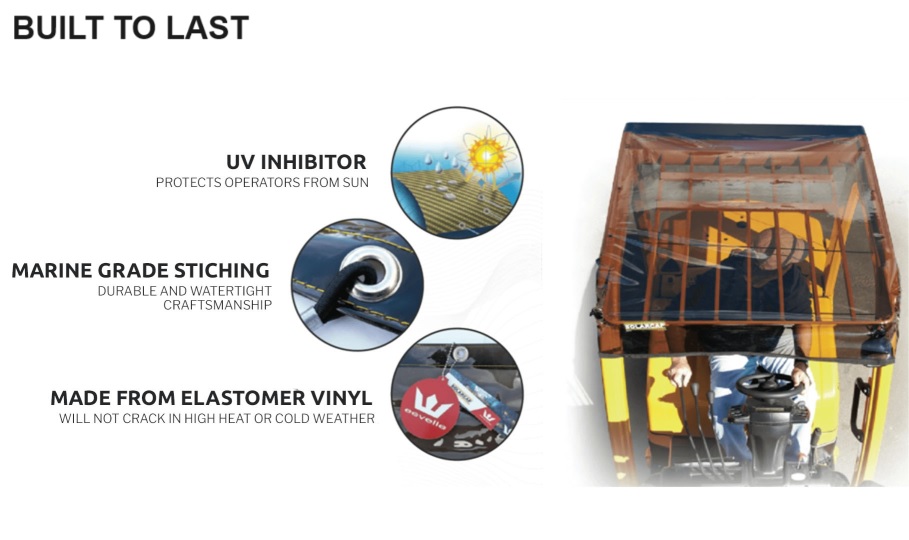 BUILT TO LAST

UV INHIBITOR
PROTECTS OPERATORS FROM SUN

MARINE GRADE STICHING
DURABLE AND WATERTIGHT CRAFTSMANSHIP

MADE FROM ELASTOMER VINYL
WILL NOT CRACK IN HIGH HEAT OR COLD WEATHER

eevelle

SOLARCAP